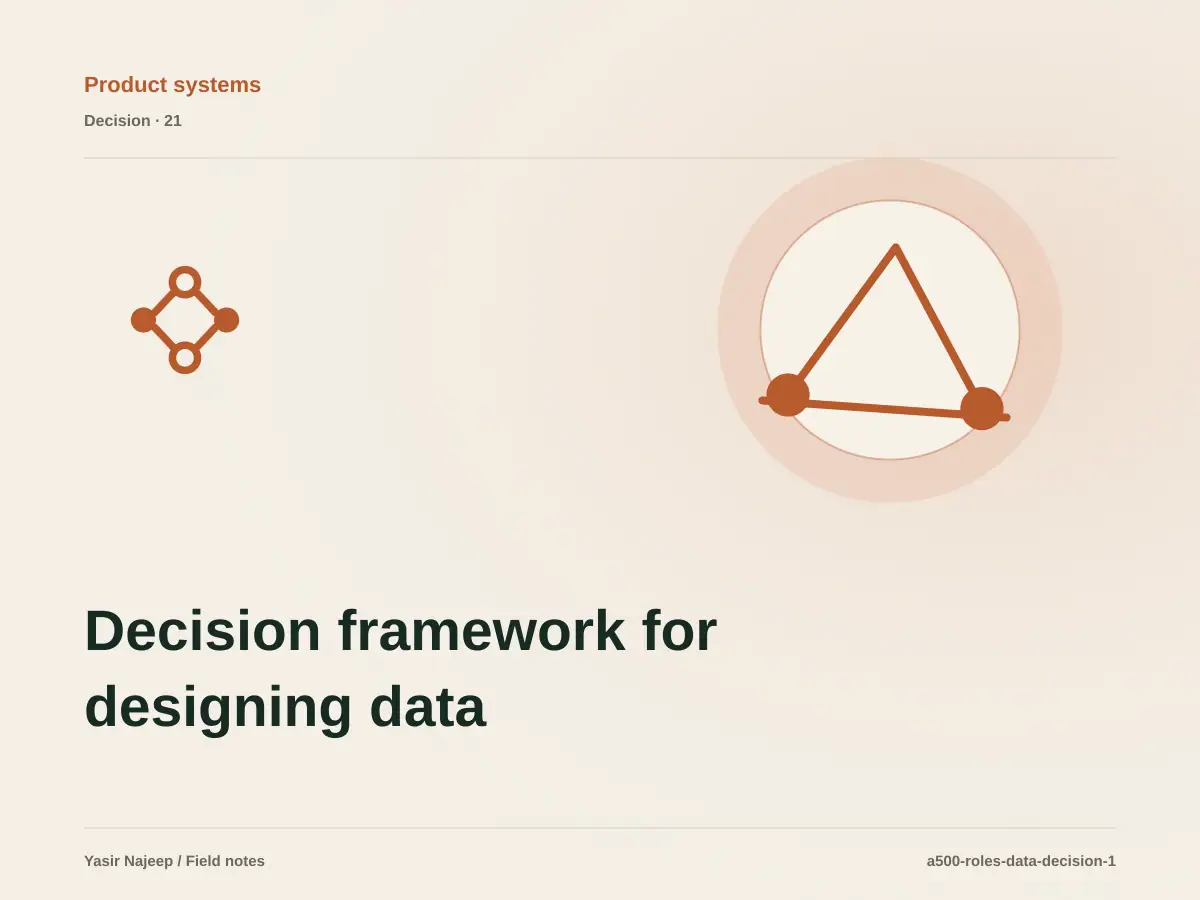 Product systems

Decision · 21

Decision framework for designing data

Yasir Najeep / Field notes

a500-roles-data-decision-1